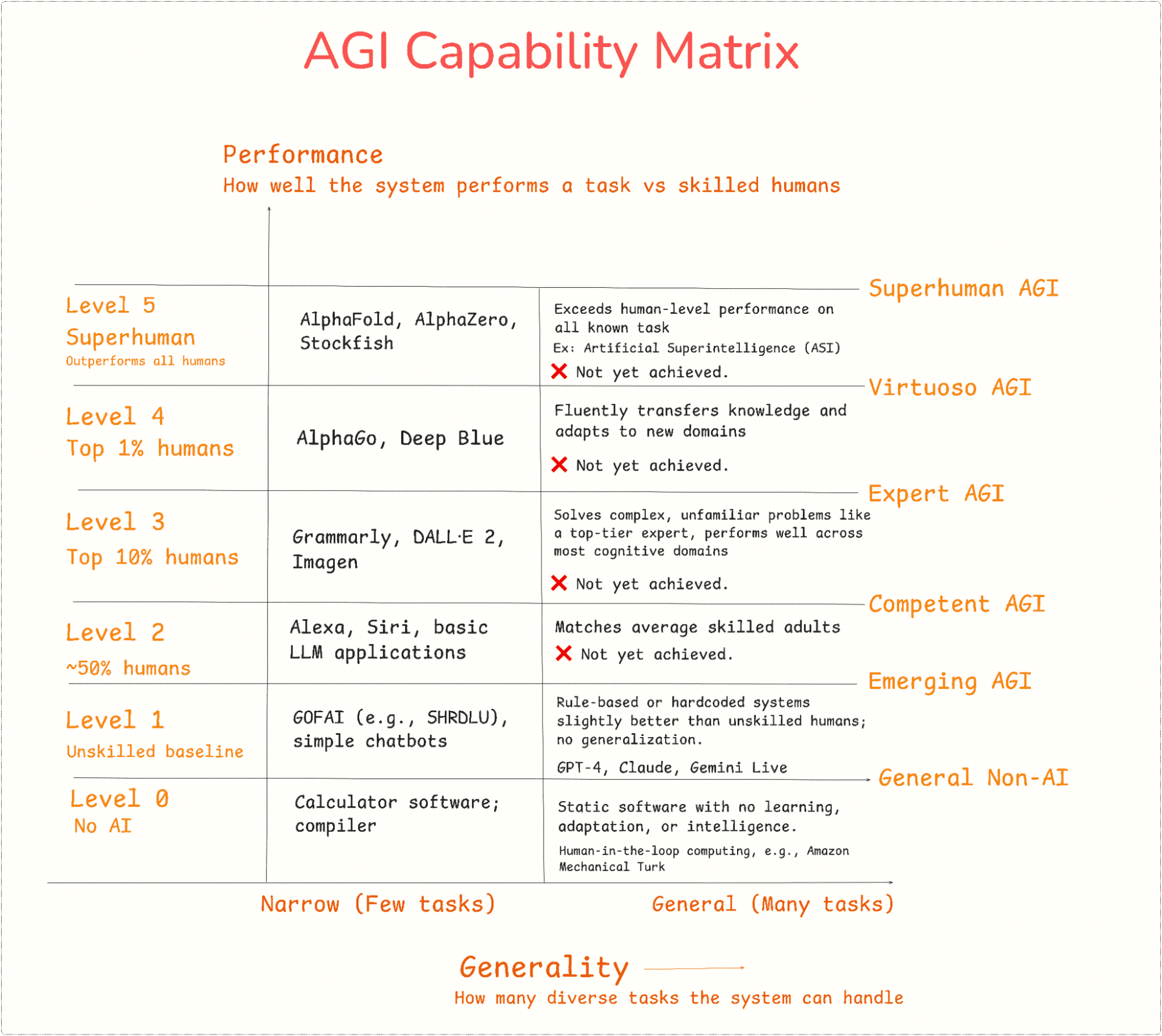 AGI Capability Matrix

Performance
How well the system performs a task vs skilled humans

| | | | |
|---|---|---|---|
| Level 5 Superhuman Outperforms all humans | AlphaFold, AlphaZero, Stockfish | Exceeds human-level performance on all known task Ex: Artificial Superintelligence (ASI) ❌ Not yet achieved. | Superhuman AGI |
| Level 4 Top 1% humans | AlphaGo, Deep Blue | Fluently transfers knowledge and adapts to new domains ❌ Not yet achieved. | Virtuoso AGI |
| Level 3 Top 10% humans | Grammarly, DALL·E 2, Imagen | Solves complex, unfamiliar problems like a top-tier expert, performs well across most cognitive domains ❌ Not yet achieved. | Expert AGI |
| Level 2 ~50% humans | Alexa, Siri, basic LLM applications | Matches average skilled adults ❌ Not yet achieved. | Competent AGI |
| Level 1 Unskilled baseline | GOFAI (e.g., SHRDLU), simple chatbots | Rule-based or hardcoded systems slightly better than unskilled humans; no generalization. GPT-4, Claude, Gemini Live | Emerging AGI |
| Level 0 No AI | Calculator software; compiler | Static software with no learning, adaptation, or intelligence. Human-in-the-loop computing, e.g., Amazon Mechanical Turk | General Non-AI |

Narrow (Few tasks)
General (Many tasks)

Generality
How many diverse tasks the system can handle